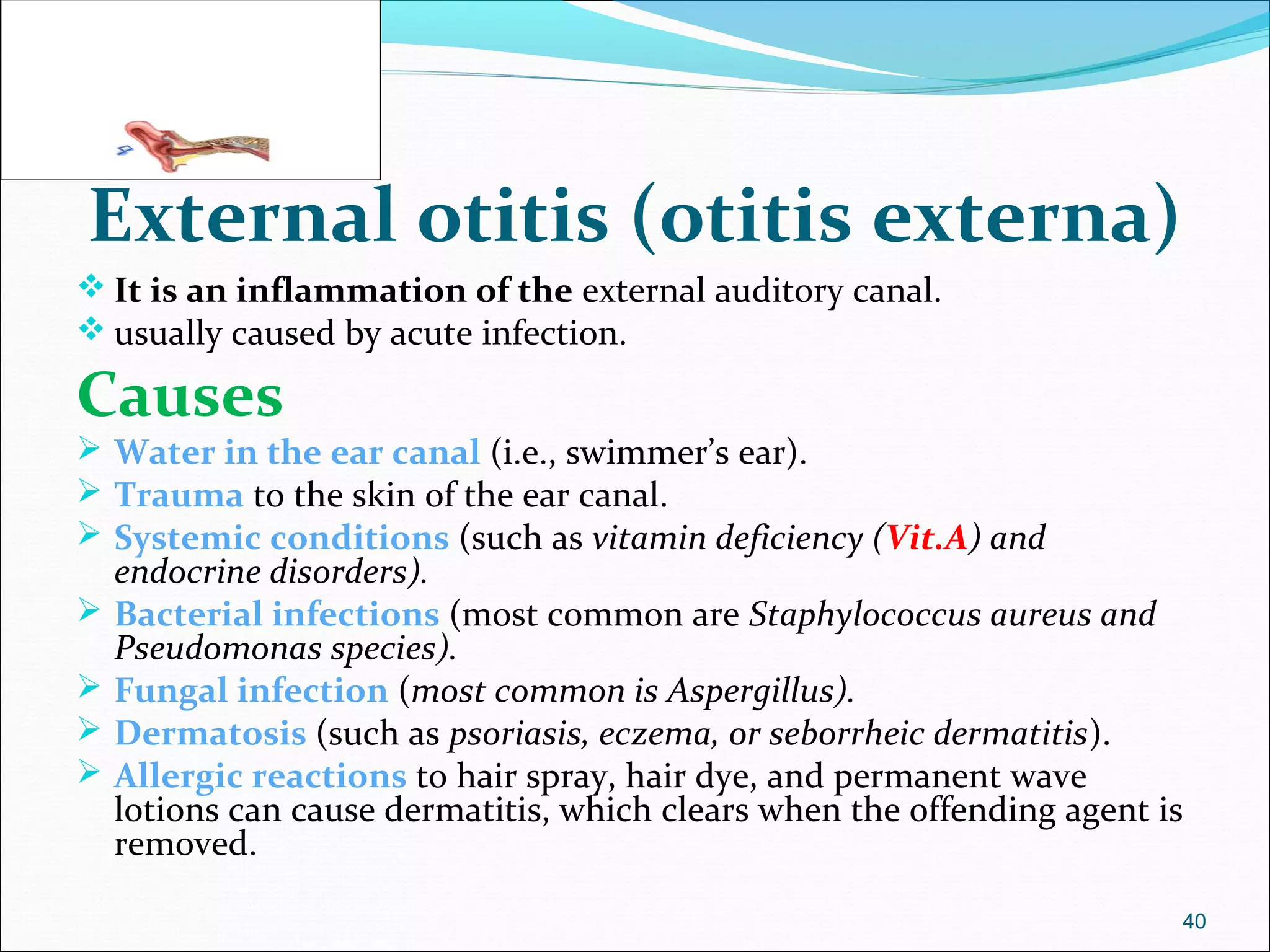 External otitis (otitis externa)

❖ It is an inflammation of the external auditory canal.
❖ usually caused by acute infection.

Causes

➢ Water in the ear canal (i.e., swimmer's ear).
➢ Trauma to the skin of the ear canal.
➢ Systemic conditions (such as vitamin deficiency (Vit.A) and endocrine disorders).
➢ Bacterial infections (most common are Staphylococcus aureus and Pseudomonas species).
➢ Fungal infection (most common is Aspergillus).
➢ Dermatosis (such as psoriasis, eczema, or seborrheic dermatitis).
➢ Allergic reactions to hair spray, hair dye, and permanent wave lotions can cause dermatitis, which clears when the offending agent is removed.

40